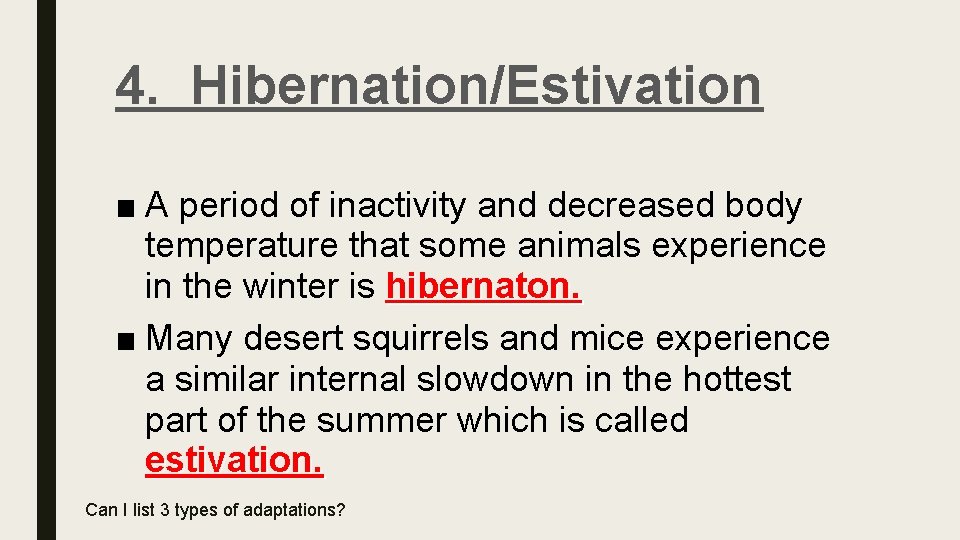 4. Hibernation/Estivation

■ A period of inactivity and decreased body temperature that some animals experience in the winter is hibernaton.

■ Many desert squirrels and mice experience a similar internal slowdown in the hottest part of the summer which is called estivation.

Can I list 3 types of adaptations?